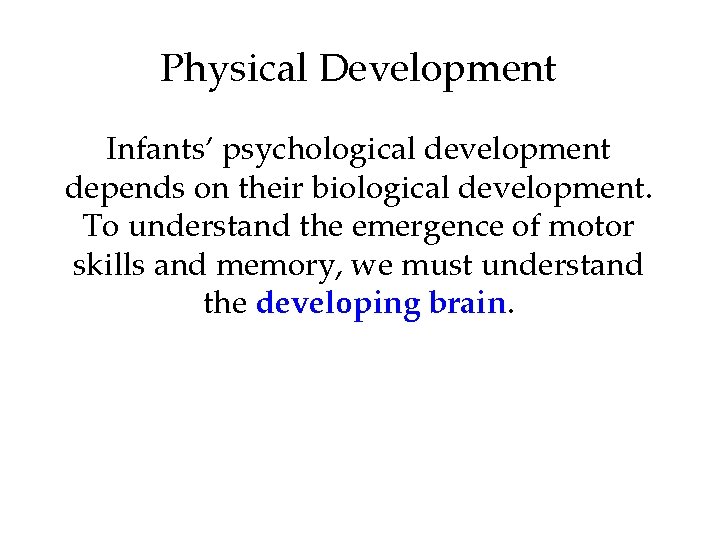 Physical Development

Infants' psychological development depends on their biological development. To understand the emergence of motor skills and memory, we must understand the developing brain.